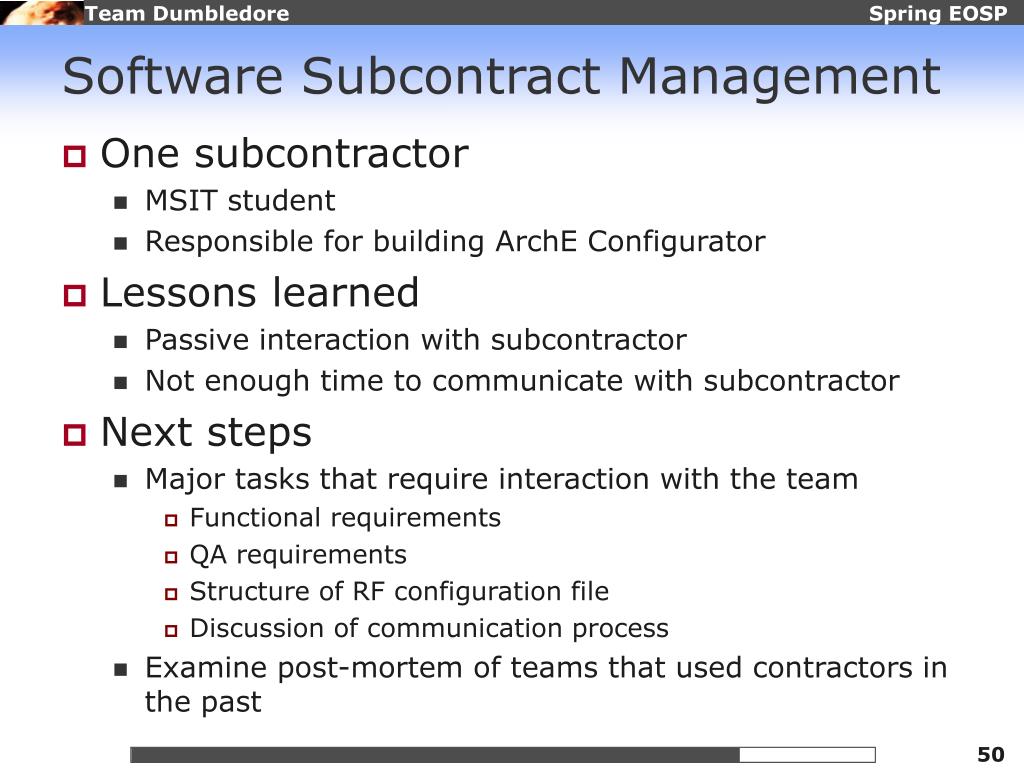 Team Dumbledore

Spring EOSP

Software Subcontract Management

One subcontractor
MSIT student
Responsible for building ArchE Configurator

Lessons learned
Passive interaction with subcontractor
Not enough time to communicate with subcontractor

Next steps
Major tasks that require interaction with the team
Functional requirements
QA requirements
Structure of RF configuration file
Discussion of communication process
Examine post-mortem of teams that used contractors in the past

50